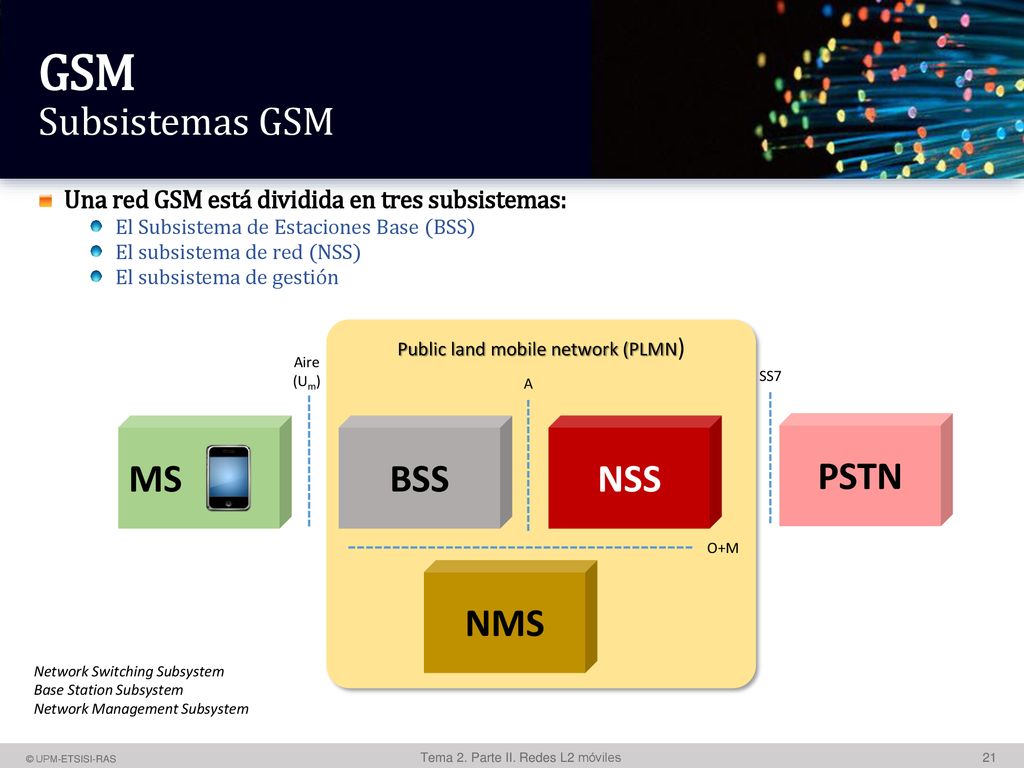 GSM
Subsistemas GSM

Una red GSM está dividida en tres subsistemas:

El Subsistema de Estaciones Base (BSS)
El subsistema de red (NSS)
El subsistema de gestión

Public land mobile network (PLMN)

Aire ($U_m$)

A

SS7

MS

BSS

NSS

PSTN

O+M

NMS

Network Switching Subsystem
Base Station Subsystem
Network Management Subsystem

© UPM-ETSISI-RAS

Tema 2. Parte II. Redes L2 móviles

21